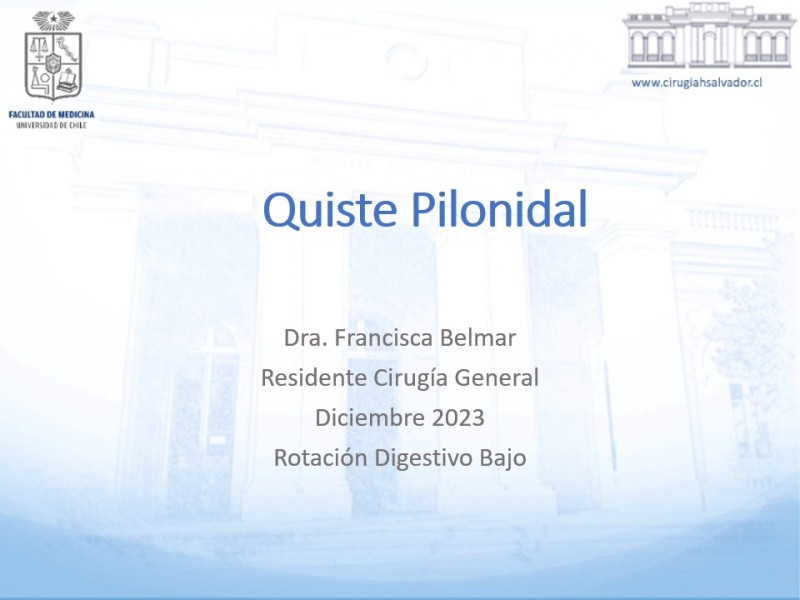 FACULTAD DE MEDICINA
UNIVERSIDAD DE CHILE

www.cirugiahsalvador.cl

Quiste Pilonidal

Dra. Francisca Belmar
Residente Cirugía General
Diciembre 2023
Rotación Digestivo Bajo